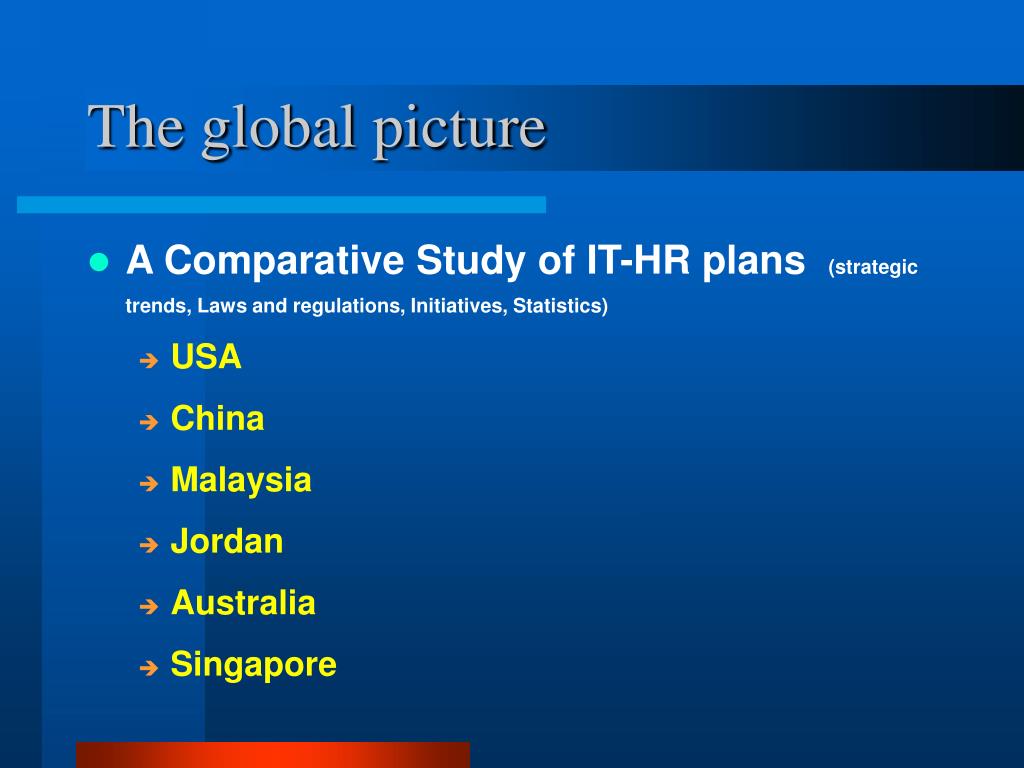 The global picture

A Comparative Study of IT-HR plans (strategic trends, Laws and regulations, Initiatives, Statistics)

USA
China
Malaysia
Jordan
Australia
Singapore